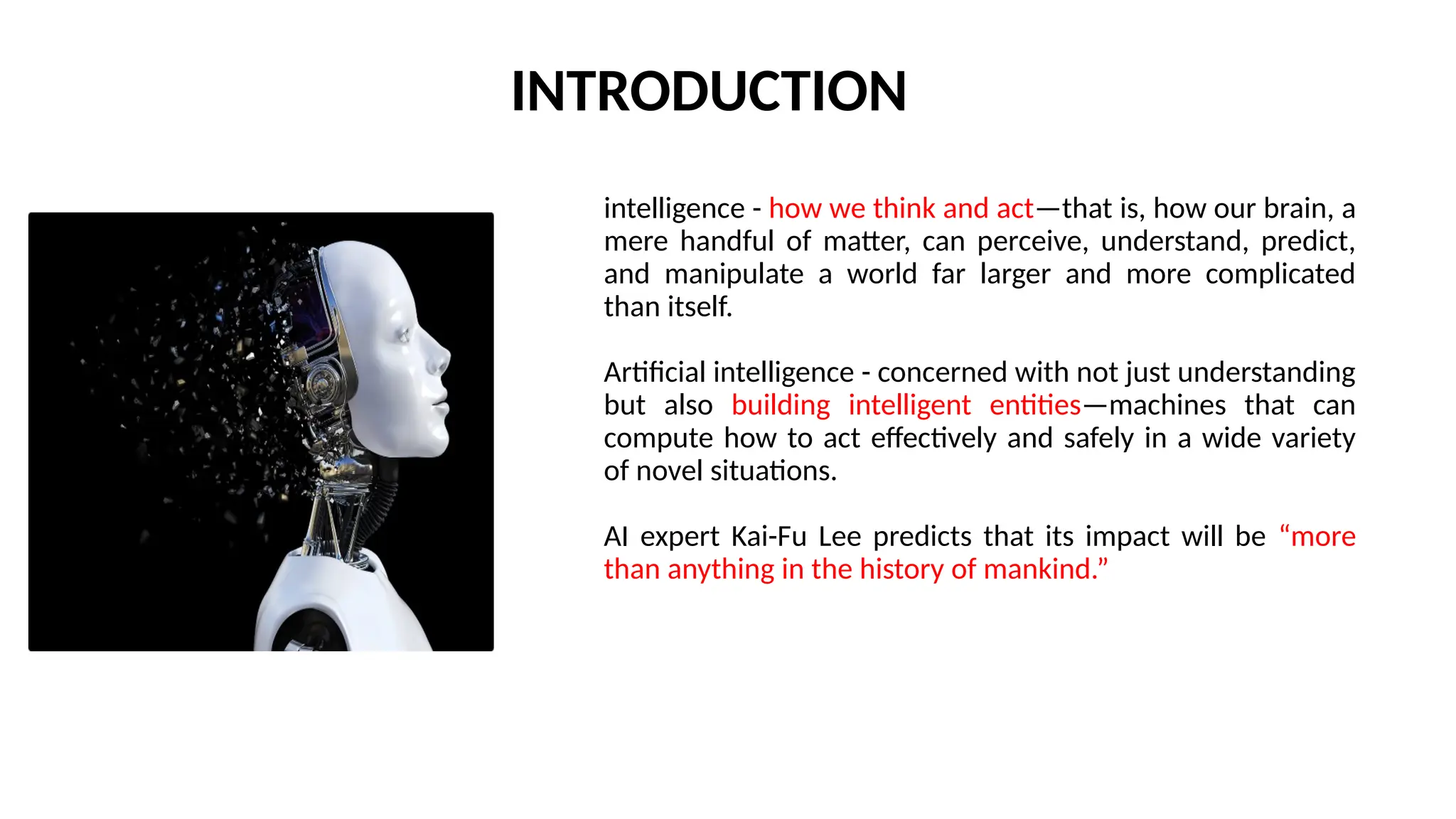 INTRODUCTION

intelligence - how we think and act—that is, how our brain, a mere handful of matter, can perceive, understand, predict, and manipulate a world far larger and more complicated than itself.

Artificial intelligence - concerned with not just understanding but also building intelligent entities—machines that can compute how to act effectively and safely in a wide variety of novel situations.

AI expert Kai-Fu Lee predicts that its impact will be “more than anything in the history of mankind.”